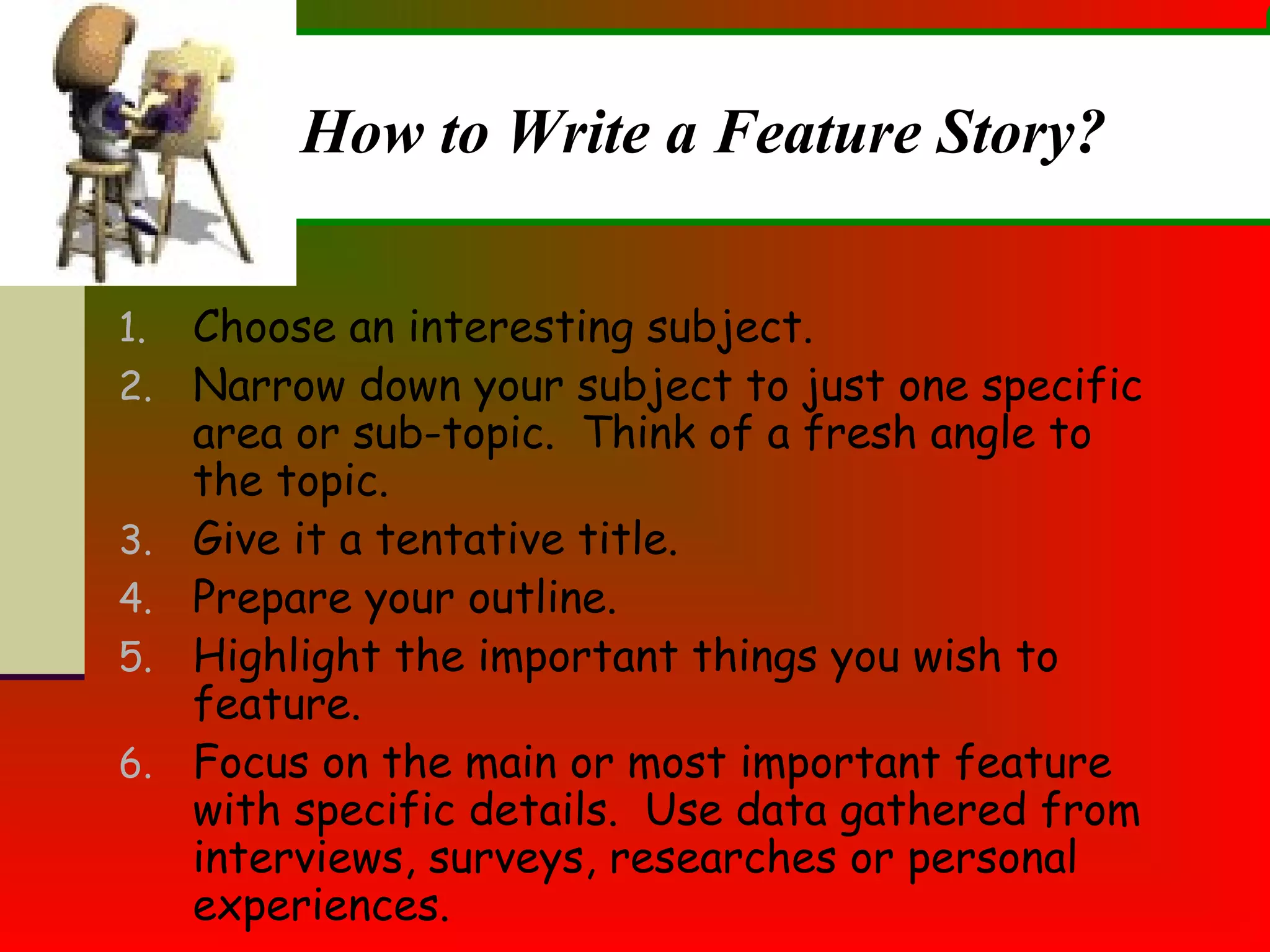 How to Write a Feature Story?

1. Choose an interesting subject.
2. Narrow down your subject to just one specific area or sub-topic. Think of a fresh angle to the topic.
3. Give it a tentative title.
4. Prepare your outline.
5. Highlight the important things you wish to feature.
6. Focus on the main or most important feature with specific details. Use data gathered from interviews, surveys, researches or personal experiences.